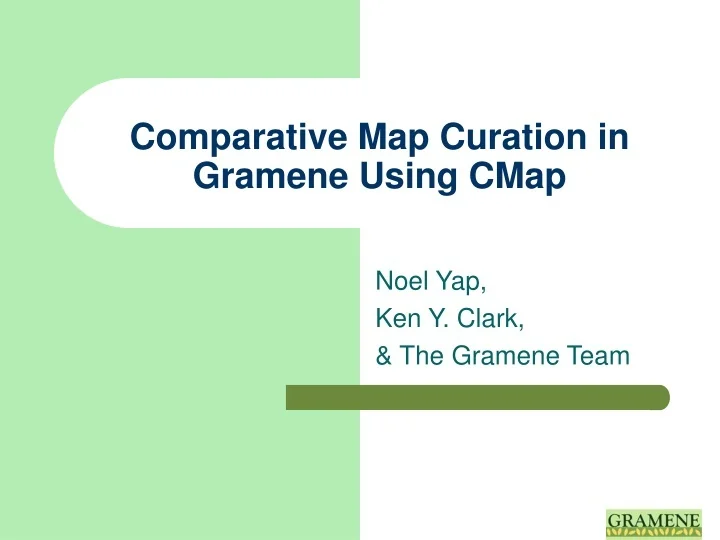 Comparative Map Curation in Gramene Using CMap

Noel Yap,
Ken Y. Clark,
& The Gramene Team

GRAMENE